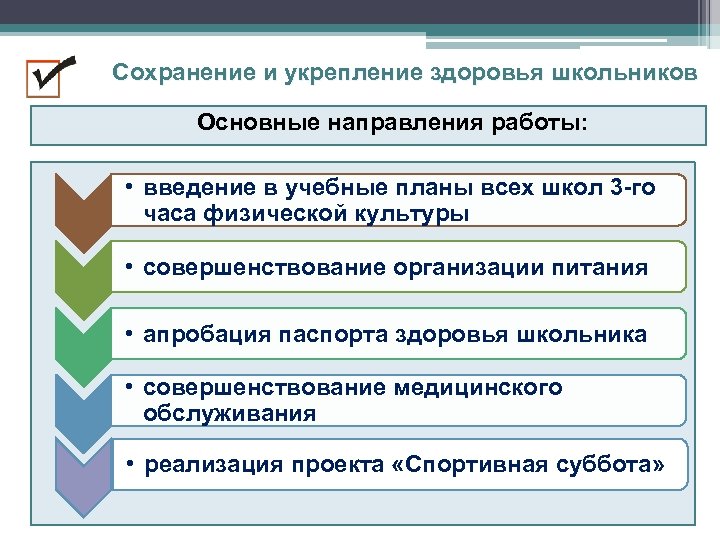 Сохранение и укрепление здоровья школьников

Основные направления работы:

• введение в учебные планы всех школ 3-го часа физической культуры

• совершенствование организации питания

• апробация паспорта здоровья школьника

• совершенствование медицинского обслуживания

• реализация проекта «Спортивная суббота»